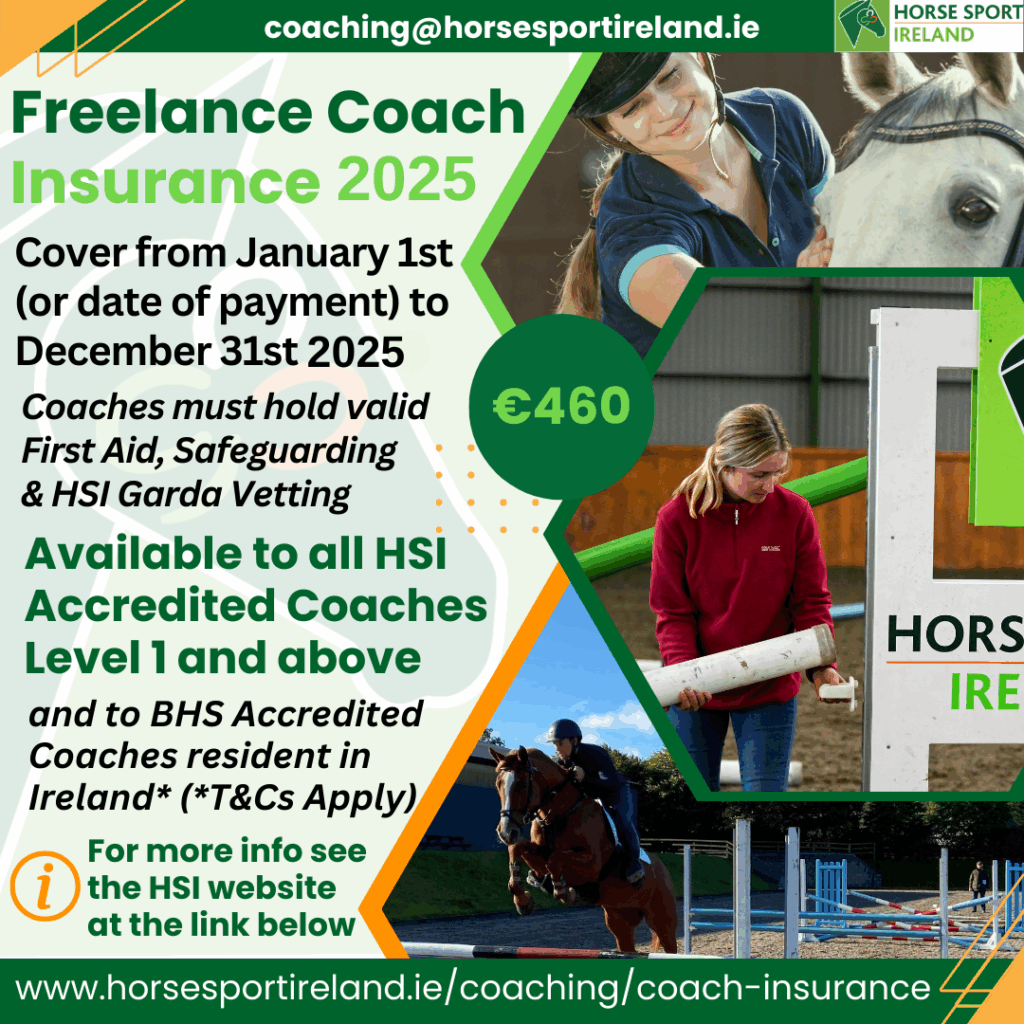 coaching@horsesportireland.ie

HORSE SPORT IRELAND

Freelance Coach Insurance 2025

Cover from January 1st (or date of payment) to December 31st 2025

Coaches must hold valid First Aid, Safeguarding & HSI Garda Vetting

€460

Available to all HSI Accredited Coaches Level 1 and above

and to BHS Accredited Coaches resident in Ireland* (*T&Cs Apply)

i For more info see the HSI website at the link below

HORS
IRE

www.horsesportireland.ie/coaching/coach-insurance